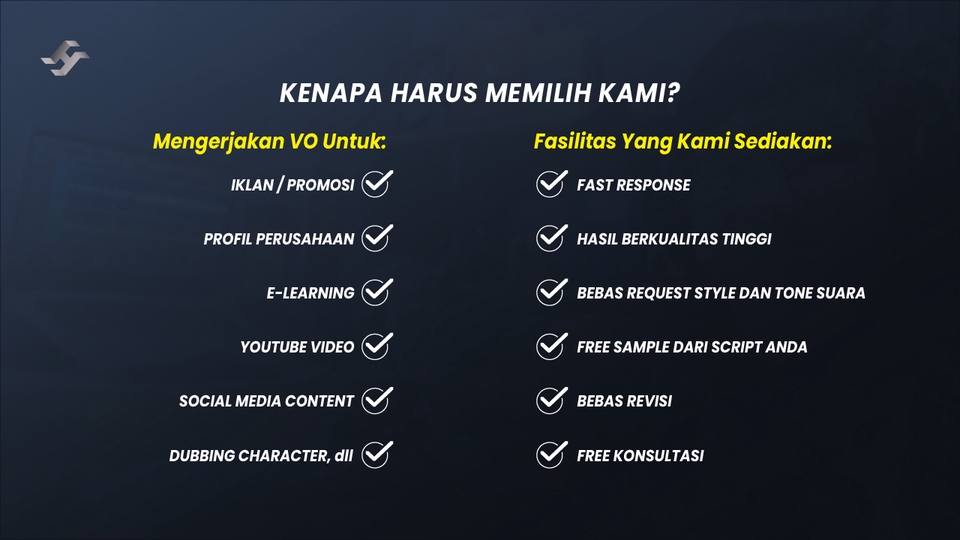 KENAPA HARUS MEMILIH KAMI?

Mengerjakan VO Untuk:

IKLAN / PROMOSI

PROFIL PERUSAHAAN

E-LEARNING

YOUTUBE VIDEO

SOCIAL MEDIA CONTENT

DUBBING CHARACTER, dll

Fasilitas Yang Kami Sediakan:

FAST RESPONSE

HASIL BERKUALITAS TINGGI

BEBAS REQUEST STYLE DAN TONE SUARA

FREE SAMPLE DARI SCRIPT ANDA

BEBAS REVISI

FREE KONSULTASI